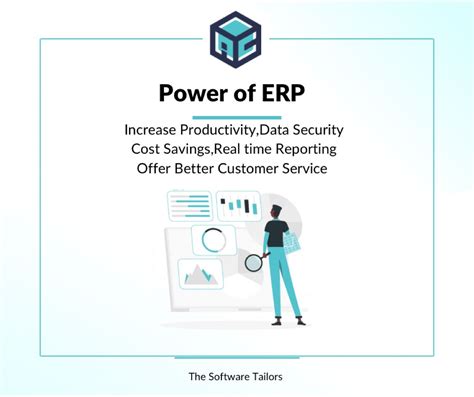 Power of ERP

Increase Productivity,Data Security
Cost Savings,Real time Reporting
Offer Better Customer Service

The Software Tailors